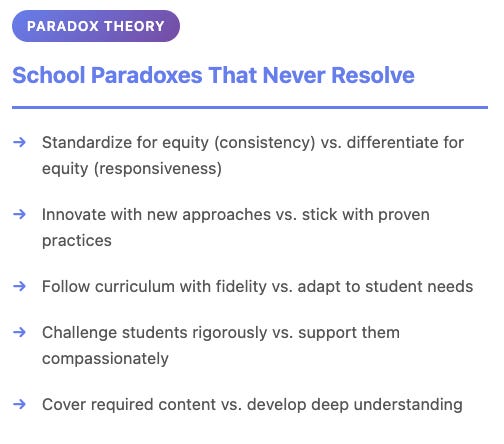 PARADOX THEORY

School Paradoxes That Never Resolve

→ Standardize for equity (consistency) vs. differentiate for equity (responsiveness)

→ Innovate with new approaches vs. stick with proven practices

→ Follow curriculum with fidelity vs. adapt to student needs

→ Challenge students rigorously vs. support them compassionately

→ Cover required content vs. develop deep understanding